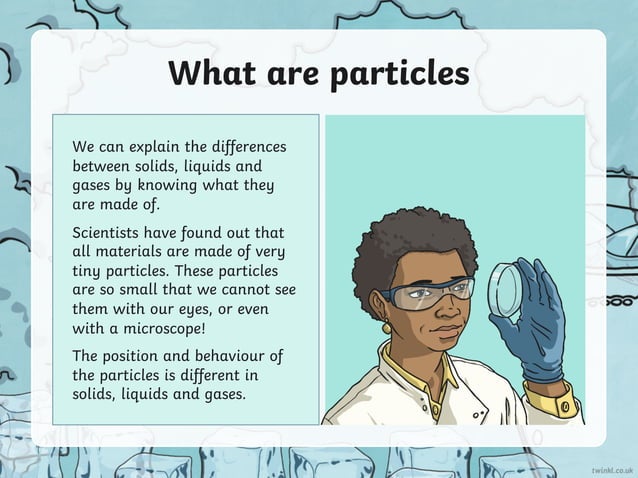 What are particles

We can explain the differences between solids, liquids and gases by knowing what they are made of.

Scientists have found out that all materials are made of very tiny particles. These particles are so small that we cannot see them with our eyes, or even with a microscope!

The position and behaviour of the particles is different in solids, liquids and gases.

twinkl.co.uk